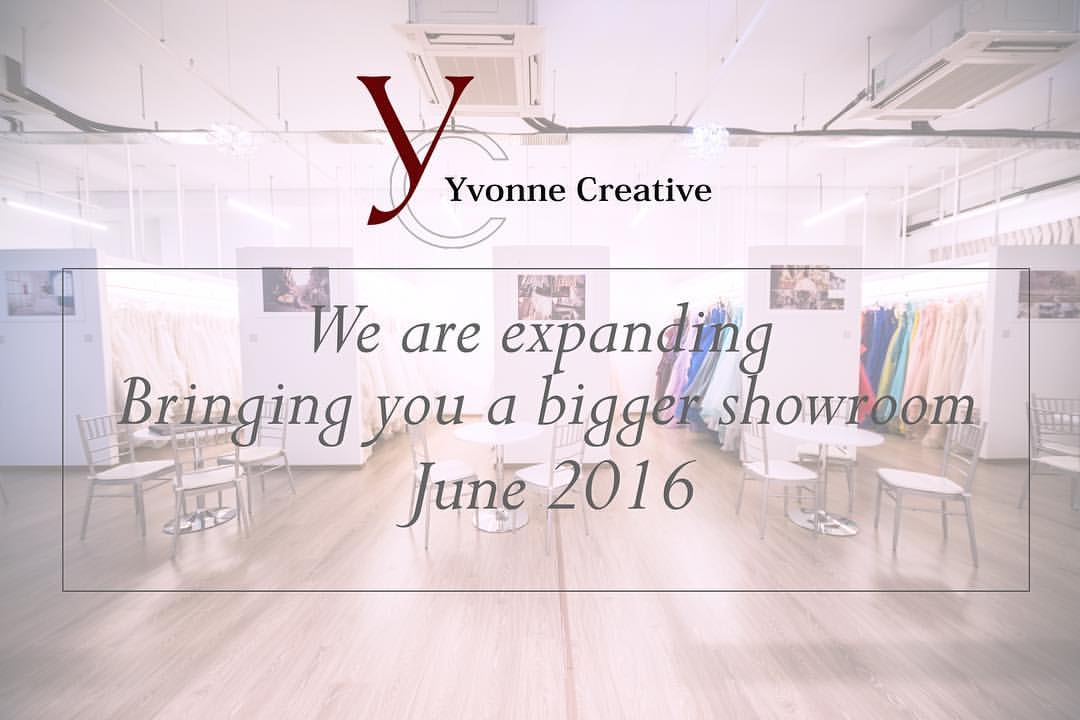 YC
Yvonne Creative

We are expanding
Bringing you a bigger showroom
June 2016